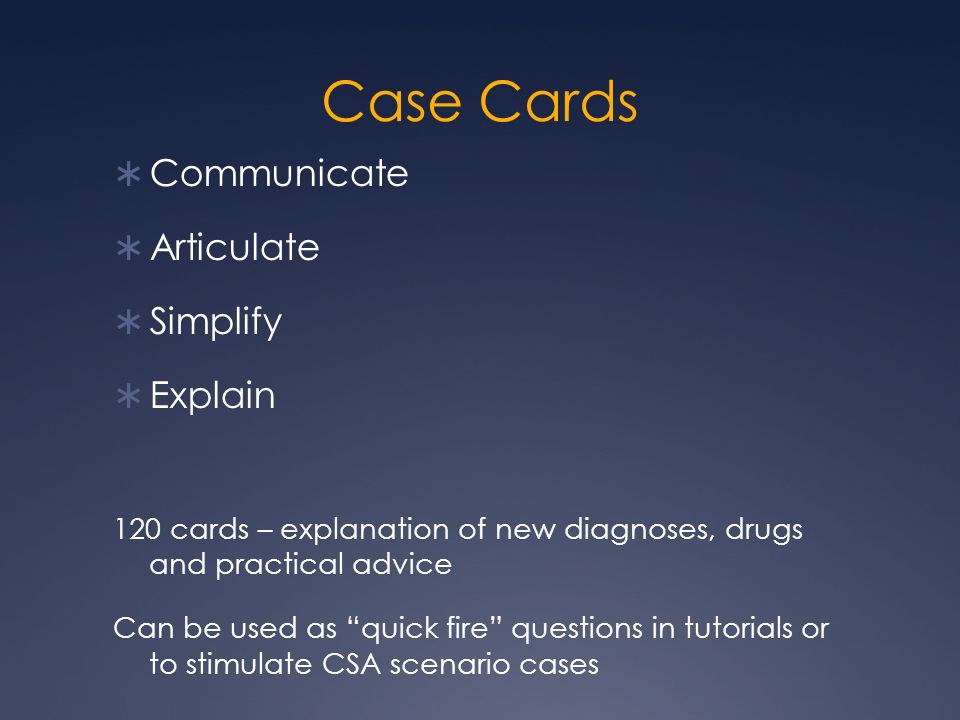 Case Cards

∗ Communicate

∗ Articulate

∗ Simplify

∗ Explain

120 cards – explanation of new diagnoses, drugs and practical advice

Can be used as “quick fire” questions in tutorials or to stimulate CSA scenario cases